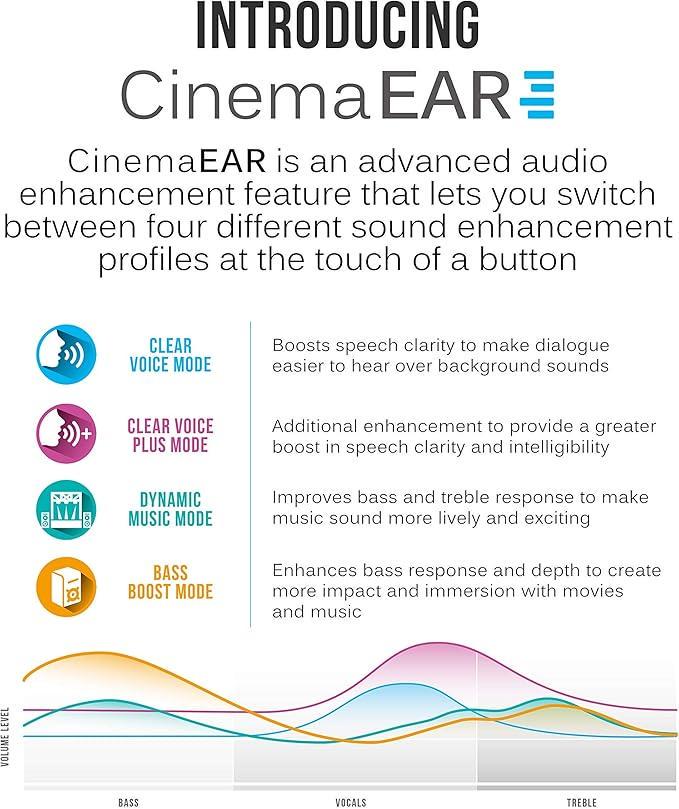 INTRODUCING
CinemaEAR

CinemaEAR is an advanced audio enhancement feature that lets you switch between four different sound enhancement profiles at the touch of a button

CLEAR VOICE MODE
Boosts speech clarity to make dialogue easier to hear over background sounds

CLEAR VOICE PLUS MODE
Additional enhancement to provide a greater boost in speech clarity and intelligibility

DYNAMIC MUSIC MODE
Improves bass and treble response to make music sound more lively and exciting

BASS BOOST MODE
Enhances bass response and depth to create more impact and immersion with movies and music

VOLUME LEVEL
BASS
VOCALS
TREBLE